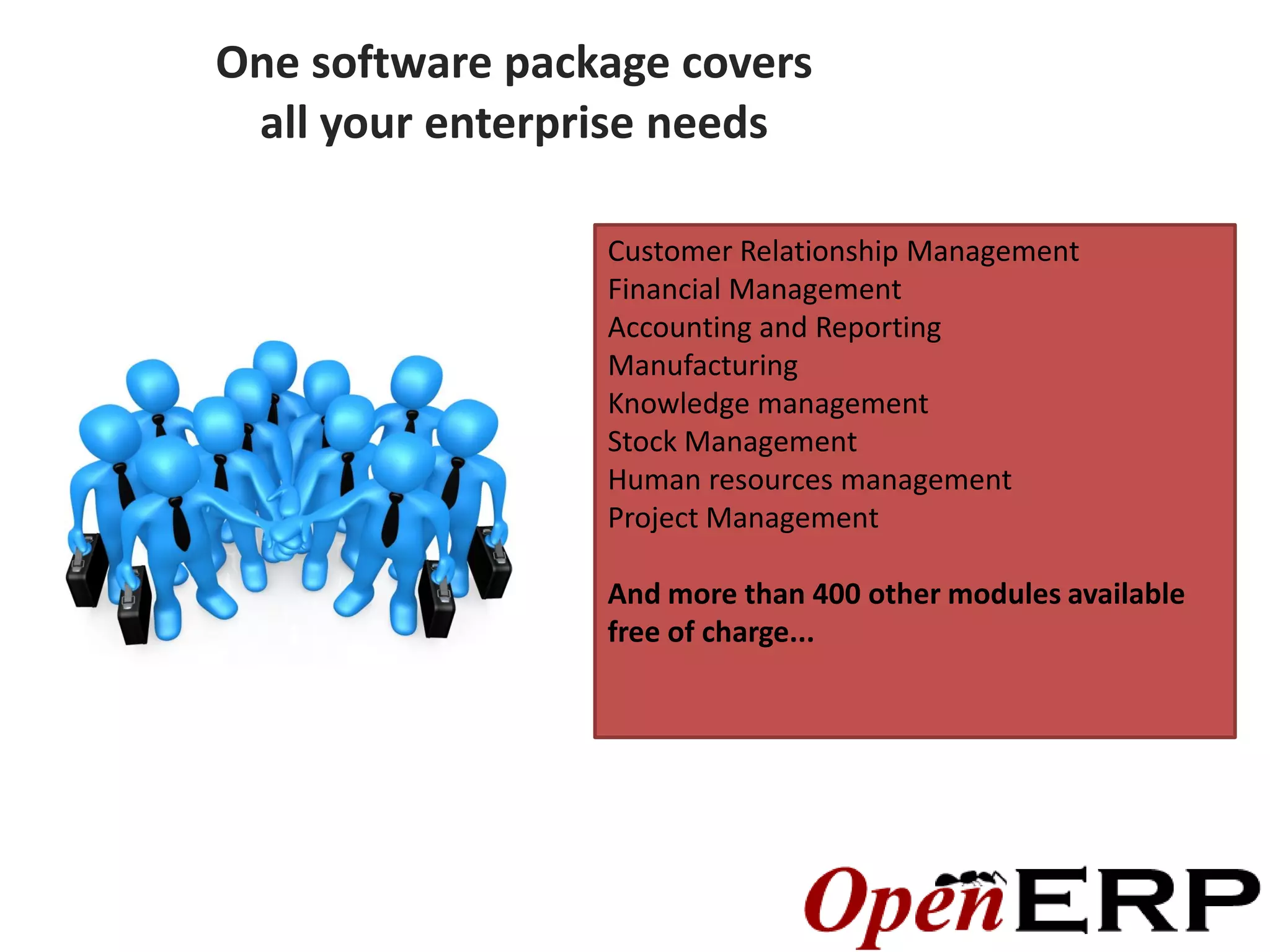 One software package covers all your enterprise needs

Customer Relationship Management
Financial Management
Accounting and Reporting
Manufacturing
Knowledge management
Stock Management
Human resources management
Project Management

And more than 400 other modules available free of charge...

OpenERP